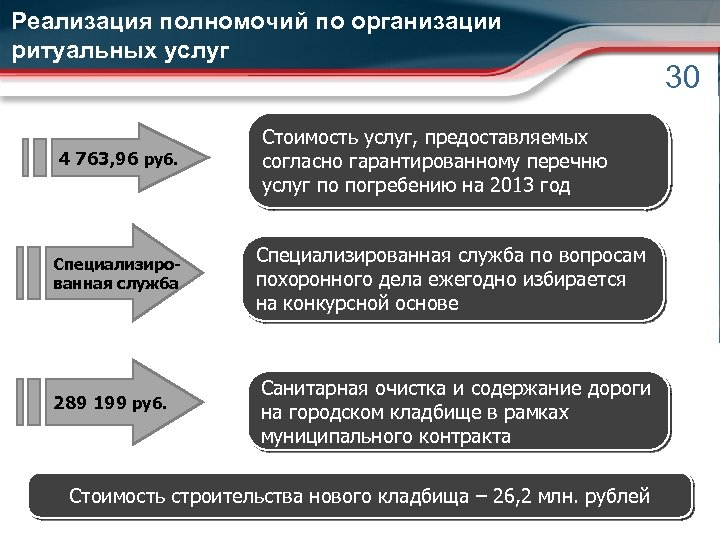 Реализация полномочий по организации ритуальных услуг

30

4 763,96 руб.

Стоимость услуг, предоставляемых согласно гарантированному перечню услуг по погребению на 2013 год

Специализированная служба

Специализированная служба по вопросам похоронного дела ежегодно избирается на конкурсной основе

289 199 руб.

Санитарная очистка и содержание дороги на городском кладбище в рамках муниципального контракта

Стоимость строительства нового кладбища – 26,2 млн. рублей